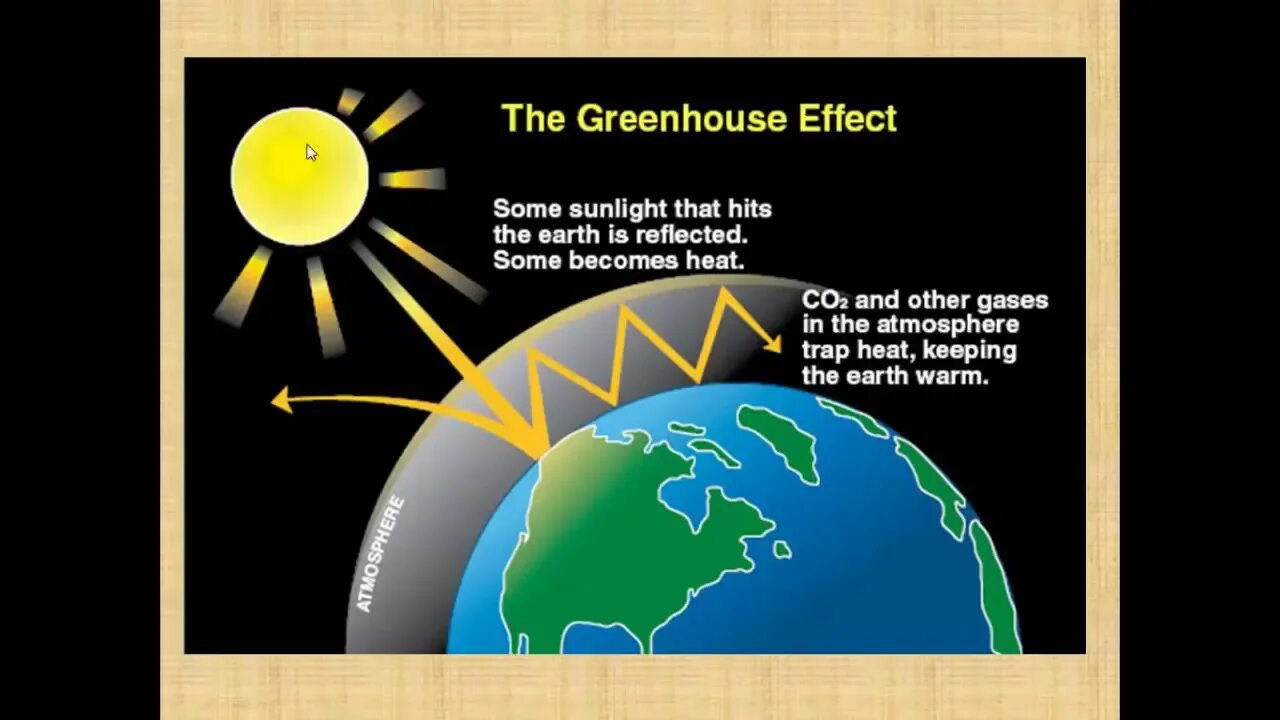 The Greenhouse Effect

Some sunlight that hits the earth is reflected. Some becomes heat.

$CO_2$ and other gases in the atmosphere trap heat, keeping the earth warm.

ATMOSPHERE